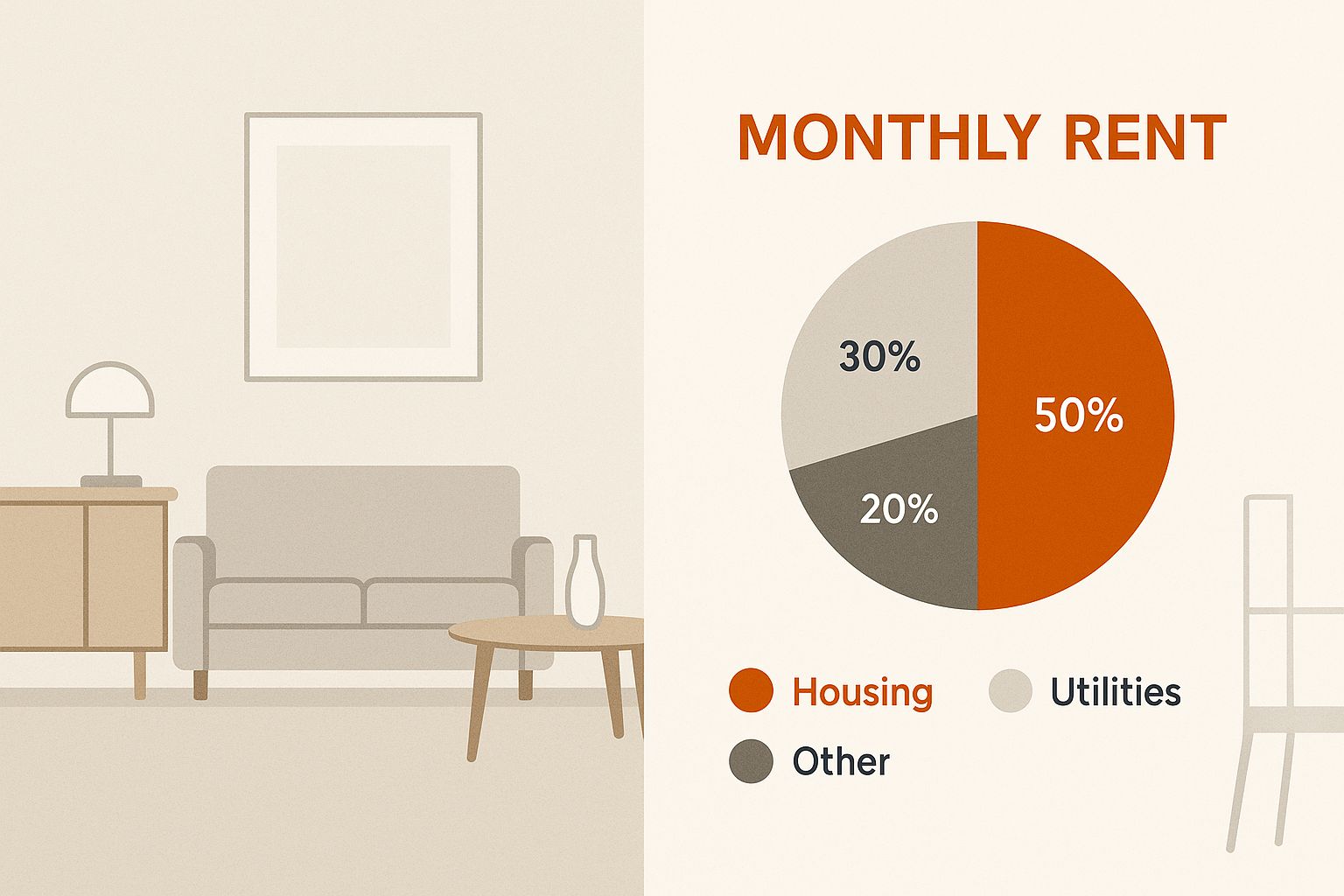 MONTHLY RENT

30%

50%

20%

Housing
Utilities
Other